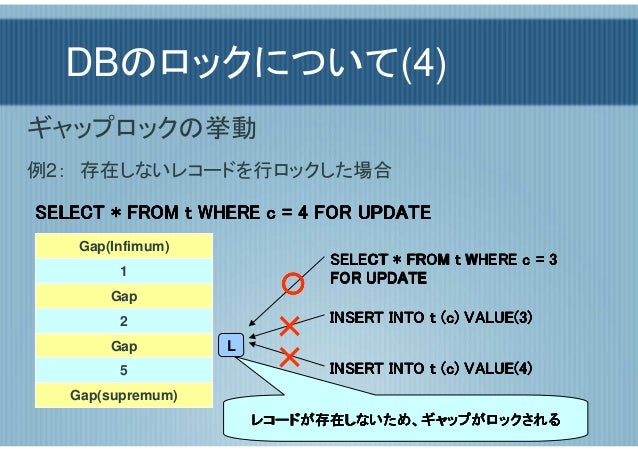 DBのロックについて(4)

ギャップロックの挙動

例2:　存在しないレコードを行ロックした場合

SELECT * FROM t WHERE c = 4 FOR UPDATE

| Gap(Infimum) |
|---|
| 1 |
| Gap |
| 2 |
| Gap |
| 5 |
| Gap(supremum) |

L

SELECT * FROM t WHERE c = 3 FOR UPDATE

INSERT INTO t (c) VALUE(3)

INSERT INTO t (c) VALUE(4)

レコードが存在しないため、ギャップがロックされる